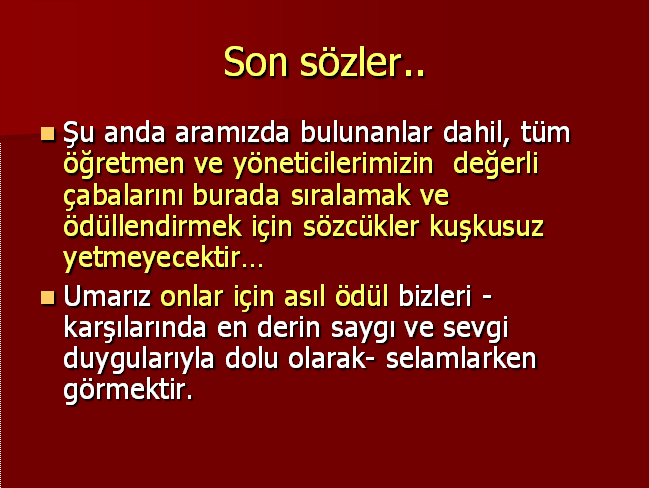 Son sözler..

Şu anda aramızda bulunanlar dahil, tüm öğretmen ve yöneticilerimizin değerli çabalarını burada sıralamak ve ödüllendirmek için sözcükler kuşkusuz yetmeyecektir…

Umarız onlar için asıl ödül bizleri - karşılarında en derin saygı ve sevgi duygularıyla dolu olarak- selamlarken görmektir.